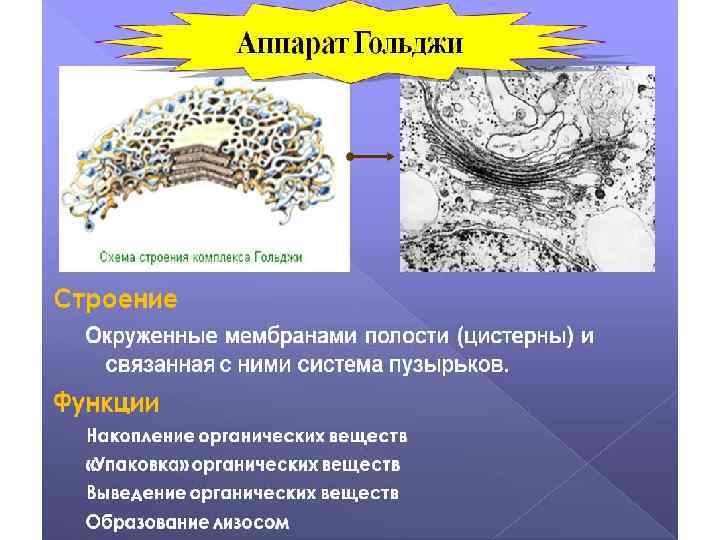 Аппарат Гольджи

Схема строения комплекса Гольджи

Строение

Окруженные мембранами полости (цистерны) и связанная с ними система пузырьков.

Функции

Накопление органических веществ

«Упаковка» органических веществ

Выведение органических веществ

Образование лизосом